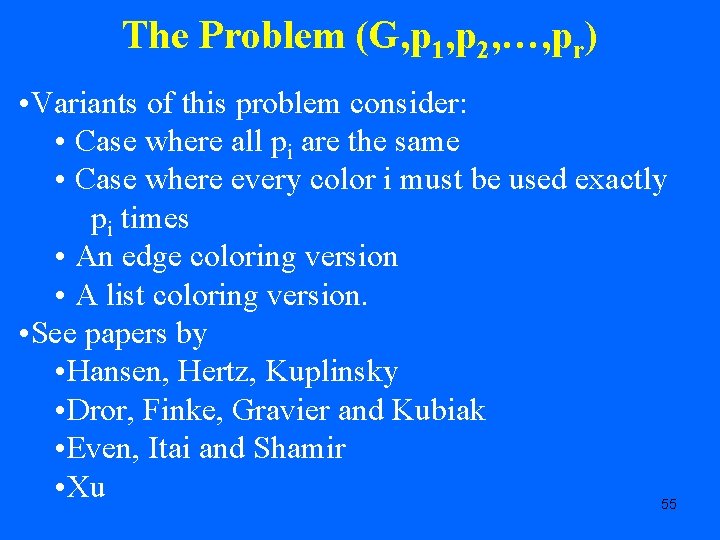 The Problem (G,$p_1$,$p_2$,…,$p_r$)

•Variants of this problem consider:
• Case where all $p_i$ are the same
• Case where every color i must be used exactly $p_i$ times
• An edge coloring version
• A list coloring version.
•See papers by
•Hansen, Hertz, Kuplinsky
•Dror, Finke, Gravier and Kubiak
•Even, Itai and Shamir
•Xu

55